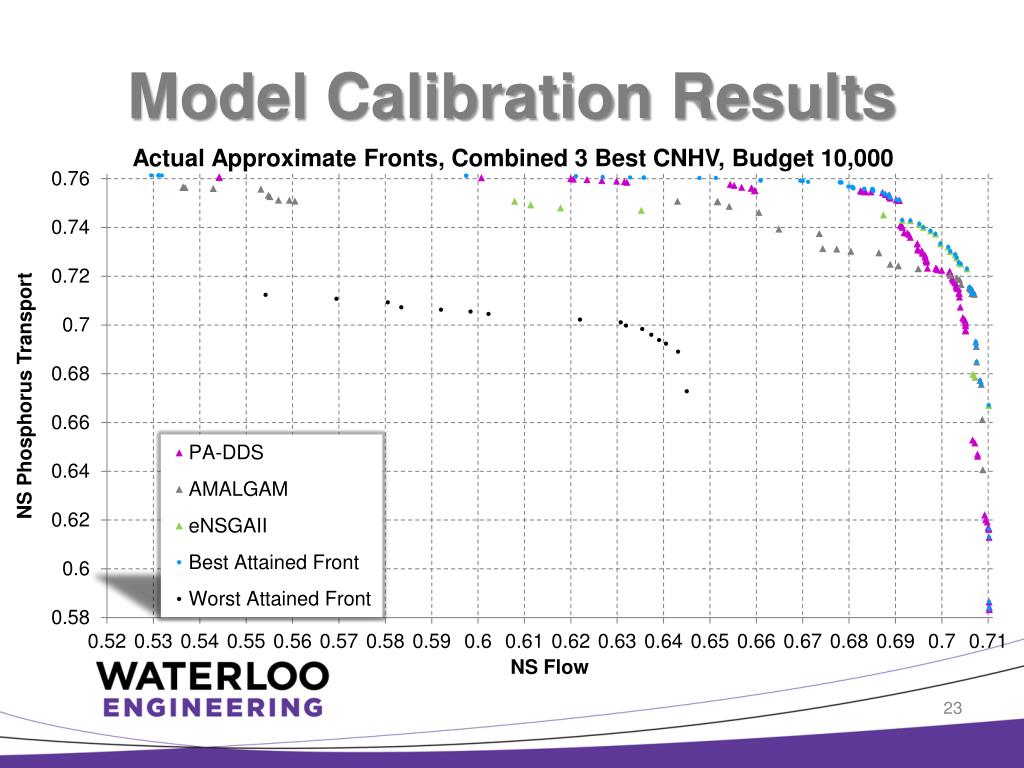 Model Calibration Results

Actual Approximate Fronts, Combined 3 Best CNHV, Budget 10,000

NS Phosphorus Transport

0.76
0.74
0.72
0.7
0.68
0.66
0.64
0.62
0.6
0.58

PA-DDS
AMALGAM
eNSGAII
Best Attained Front
Worst Attained Front

0.52 0.53 0.54 0.55 0.56 0.57 0.58 0.59 0.6 0.61 0.62 0.63 0.64 0.65 0.66 0.67 0.68 0.69 0.7 0.71

NS Flow

WATERLOO
ENGINEERING

23